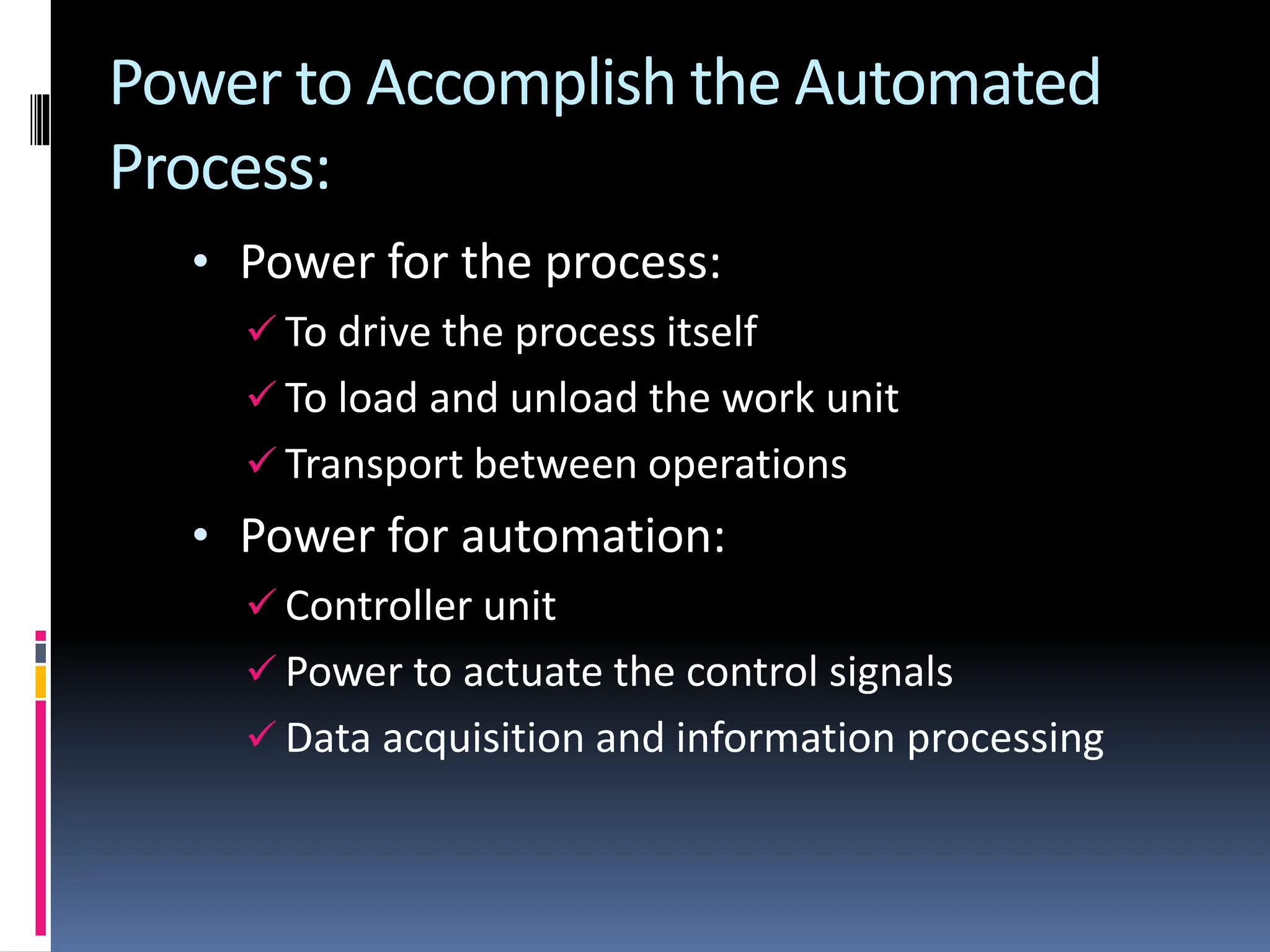 Power to Accomplish the Automated Process:

• Power for the process:
✓ To drive the process itself
✓ To load and unload the work unit
✓ Transport between operations
• Power for automation:
✓ Controller unit
✓ Power to actuate the control signals
✓ Data acquisition and information processing